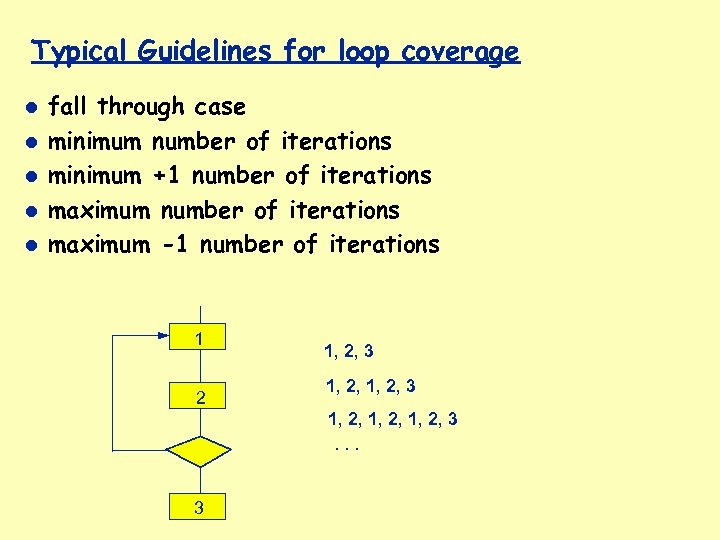 Typical Guidelines for loop coverage

- fall through case
- minimum number of iterations
- minimum +1 number of iterations
- maximum number of iterations
- maximum -1 number of iterations

1

2

3

1, 2, 3

1, 2, 1, 2, 3

1, 2, 1, 2, 1, 2, 3

. . .